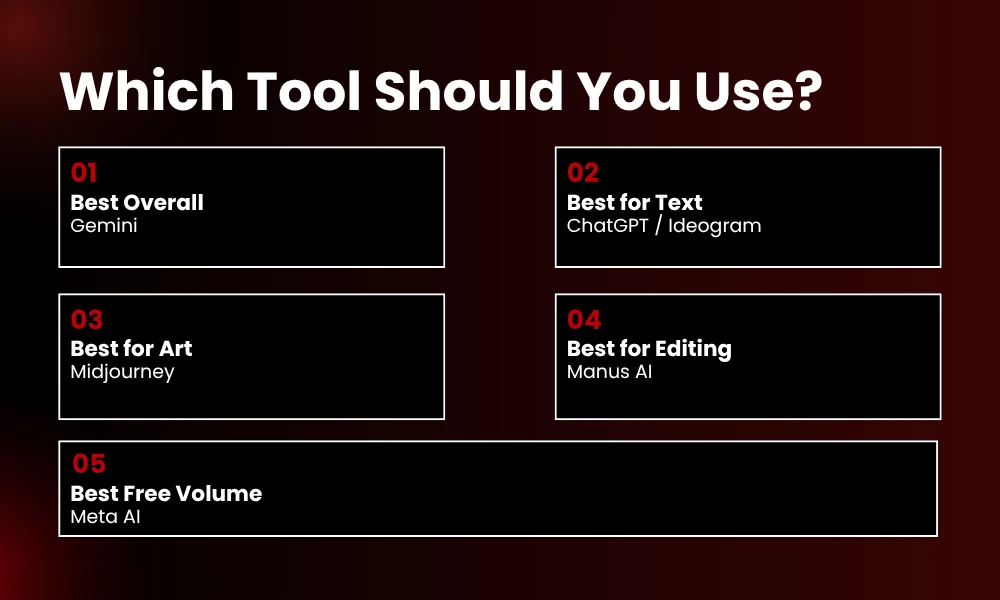 Which Tool Should You Use?

01
Best Overall
Gemini

02
Best for Text
ChatGPT / Ideogram

03
Best for Art
Midjourney

04
Best for Editing
Manus AI

05
Best Free Volume
Meta AI